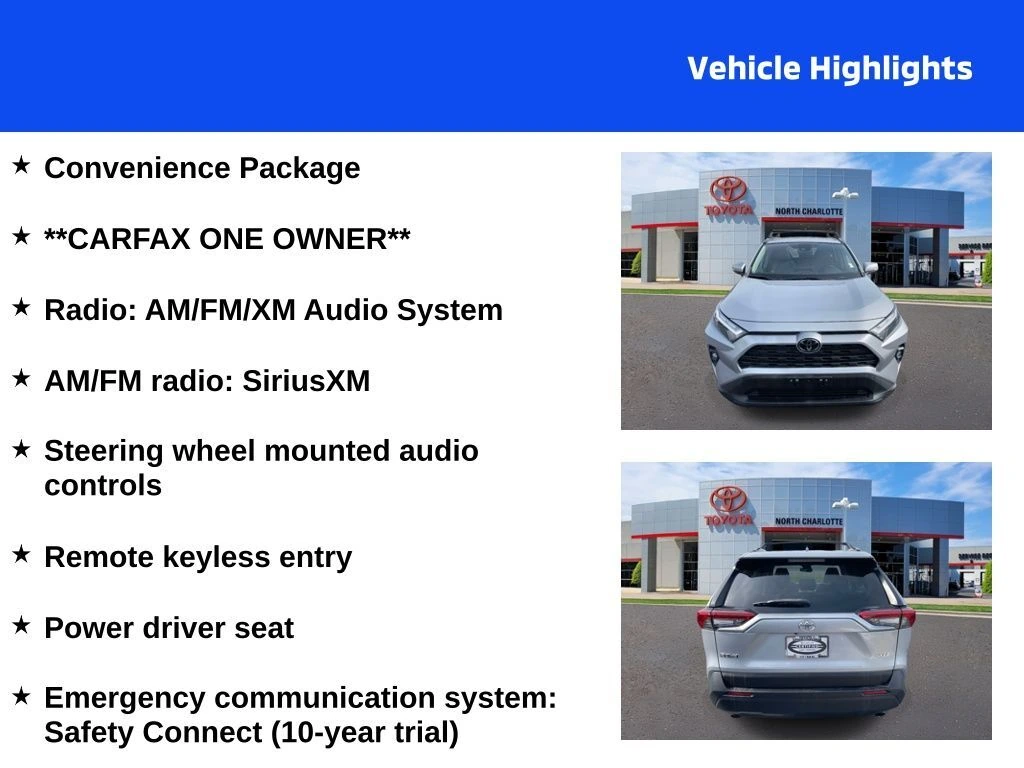 Vehicle Highlights

★ Convenience Package

★ **CARFAX ONE OWNER**

★ Radio: AM/FM/XM Audio System

★ AM/FM radio: SiriusXM

★ Steering wheel mounted audio controls

★ Remote keyless entry

★ Power driver seat

★ Emergency communication system: Safety Connect (10-year trial)

TOYOTA
NORTH CHARLOTTE

TOYOTA
NORTH CHARLOTTE